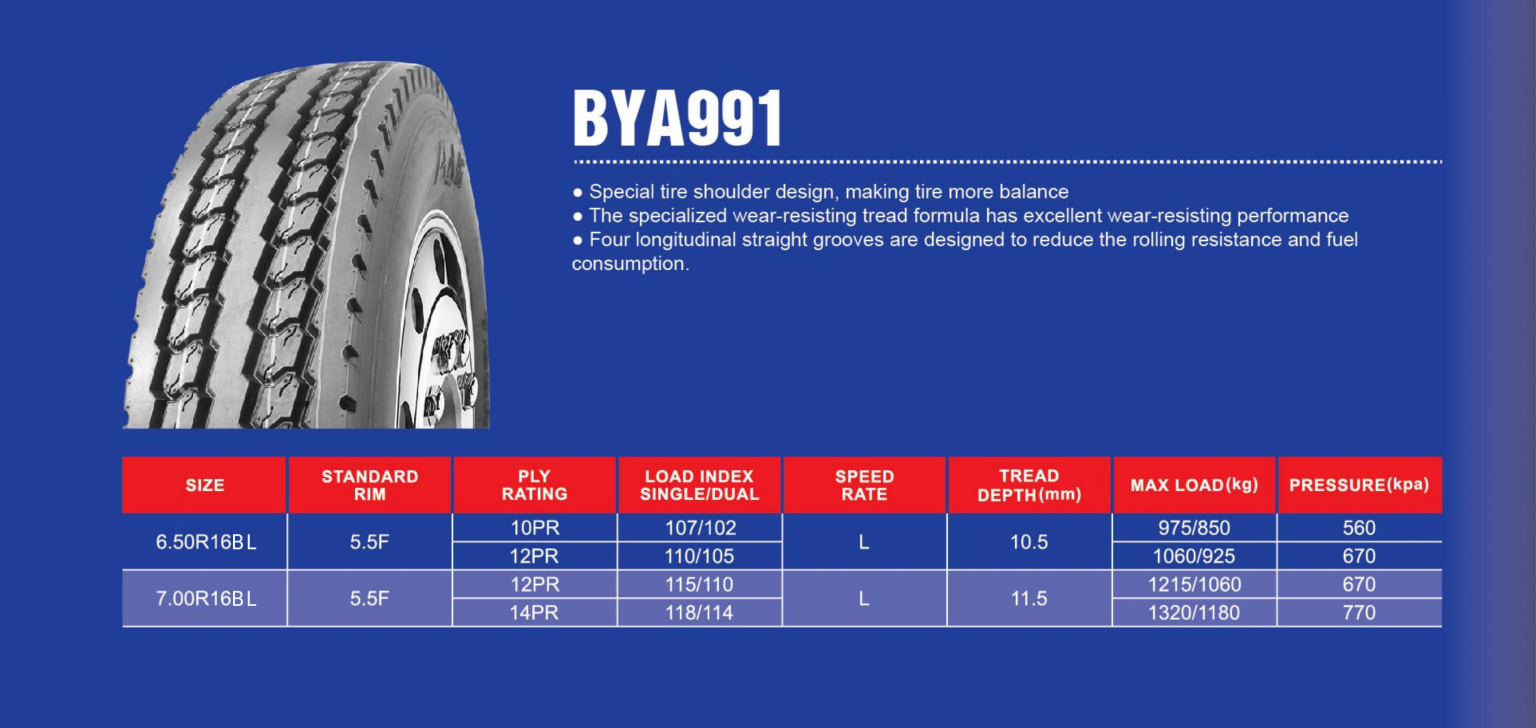 BYA991

• Special tire shoulder design, making tire more balance
• The specialized wear-resisting tread formula has excellent wear-resisting performance
• Four longitudinal straight grooves are designed to reduce the rolling resistance and fuel consumption.

| SIZE | STANDARD RIM | PLY RATING | LOAD INDEX SINGLE/DUAL | SPEED RATE | TREAD DEPTH(mm) | MAX LOAD(kg) | PRESSURE(kpa) |
|---|---|---|---|---|---|---|---|
| 6.50R16BL | 5.5F | 10PR | 107/102 | L | 10.5 | 975/850 | 560 |
| | | 12PR | 110/105 | | | 1060/925 | 670 |
| 7.00R16BL | 5.5F | 12PR | 115/110 | L | 11.5 | 1215/1060 | 670 |
| | | 14PR | 118/114 | | | 1320/1180 | 770 |